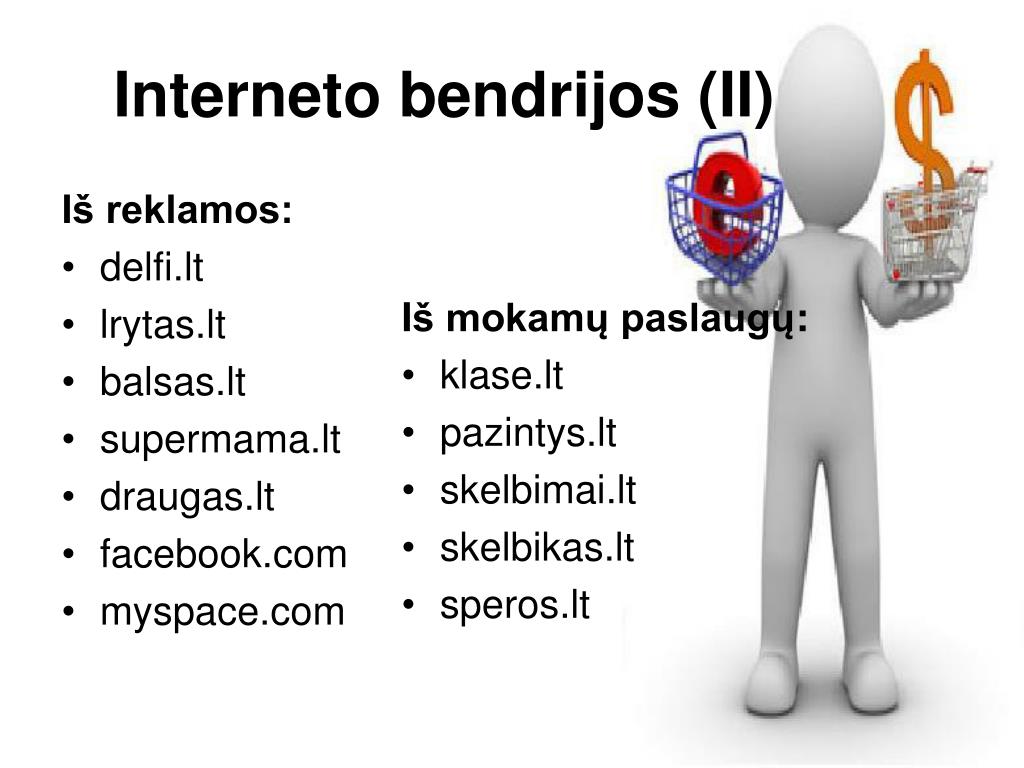 Interneto bendrijos (II)

Iš reklamos:
• delfi.lt
• lrytas.lt
• balsas.lt
• supermama.lt
• draugas.lt
• facebook.com
• myspace.com

Iš mokamų paslaugų:
• klase.lt
• pazintys.lt
• skelbimai.lt
• skelbikas.lt
• speros.lt